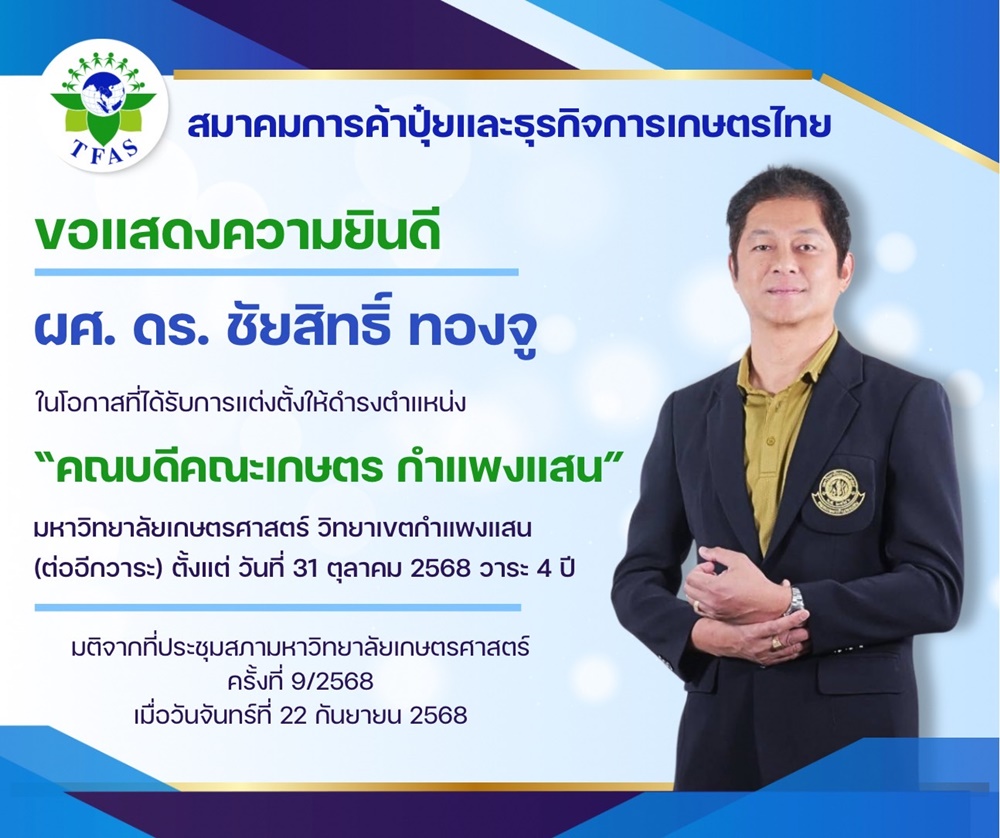 TFAS

สมาคมการค้าปุ๋ยและธุรกิจการเกษตรไทย

ขอแสดงความยินดี

ผศ. ดร. ชัยสิทธิ์ ทองจู

ในโอกาสที่ได้รับการแต่งตั้งให้ดำรงตำแหน่ง

“คณบดีคณะเกษตร กำแพงแสน”

มหาวิทยาลัยเกษตรศาสตร์ วิทยาเขตกำแพงแสน (ต่ออีกวาระ) ตั้งแต่ วันที่ 31 ตุลาคม 2568 วาระ 4 ปี

มติจากที่ประชุมสภามหาวิทยาลัยเกษตรศาสตร์
ครั้งที่ 9/2568
เมื่อวันจันทร์ที่ 22 กันยายน 2568